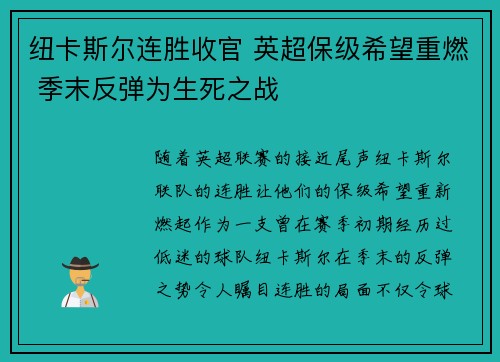 纽卡斯尔连胜收官 英超保级希望重燃 季末反弹为生死之战

随着英超联赛的接近尾声纽卡斯尔联队的连胜让他们的保级希望重新燃起作为一支曾在赛季初期经历过低迷的球队纽卡斯尔在季末的反弹之势令人瞩目连胜的局面不仅令球